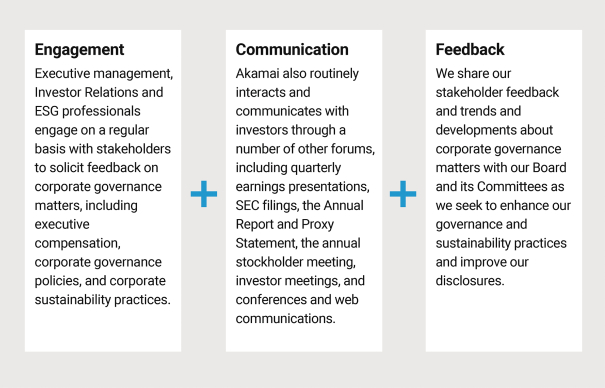 Engagement

Executive management, Investor Relations and ESG professionals engage on a regular basis with stakeholders to solicit feedback on corporate governance matters, including executive compensation, corporate governance policies, and corporate sustainability practices.

+

Communication

Akamai also routinely interacts and communicates with investors through a number of other forums, including quarterly earnings presentations, SEC filings, the Annual Report and Proxy Statement, the annual stockholder meeting, investor meetings, and conferences and web communications.

+

Feedback

We share our stakeholder feedback and trends and developments about corporate governance matters with our Board and its Committees as we seek to enhance our governance and sustainability practices and improve our disclosures.